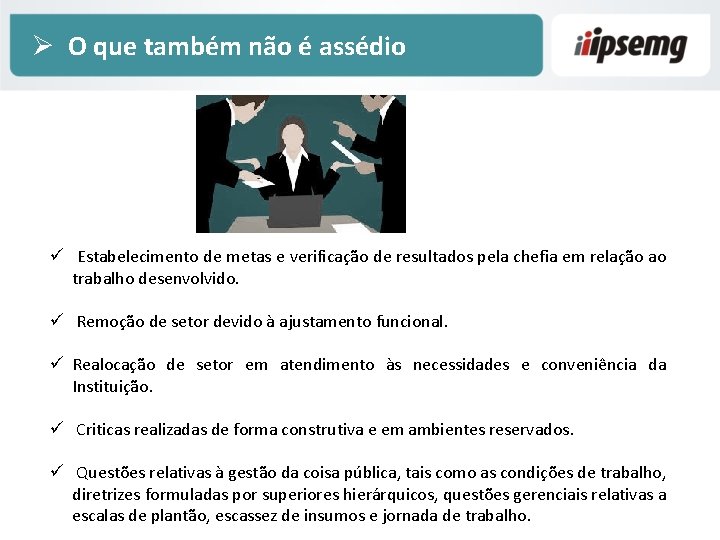 ➢ O que também não é assédio

ipsemg

✓ Estabelecimento de metas e verificação de resultados pela chefia em relação ao trabalho desenvolvido.

✓ Remoção de setor devido à ajustamento funcional.

✓ Realocação de setor em atendimento às necessidades e conveniência da Instituição.

✓ Criticas realizadas de forma construtiva e em ambientes reservados.

✓ Questões relativas à gestão da coisa pública, tais como as condições de trabalho, diretrizes formuladas por superiores hierárquicos, questões gerenciais relativas a escalas de plantão, escassez de insumos e jornada de trabalho.